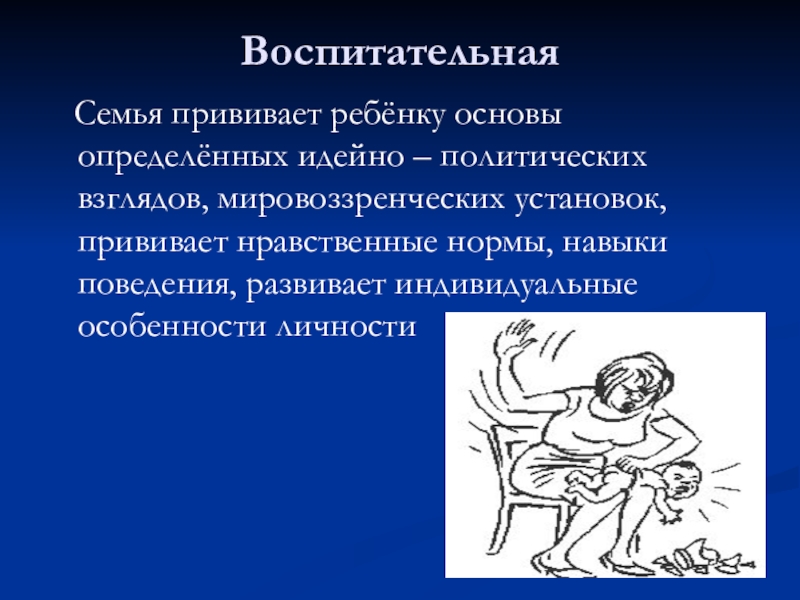 Воспитательная

Семья прививает ребёнку основы определённых идейно – политических взглядов, мировоззренческих установок, прививает нравственные нормы, навыки поведения, развивает индивидуальные особенности личности